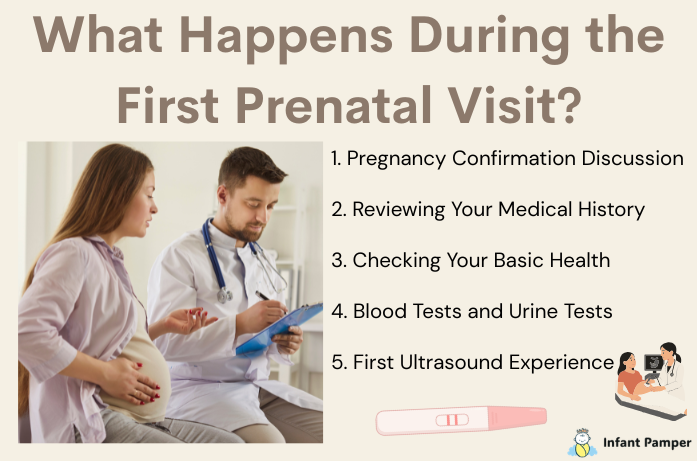 What Happens During the First Prenatal Visit?

1. Pregnancy Confirmation Discussion

2. Reviewing Your Medical History

3. Checking Your Basic Health

4. Blood Tests and Urine Tests

5. First Ultrasound Experience

Infant Pamper